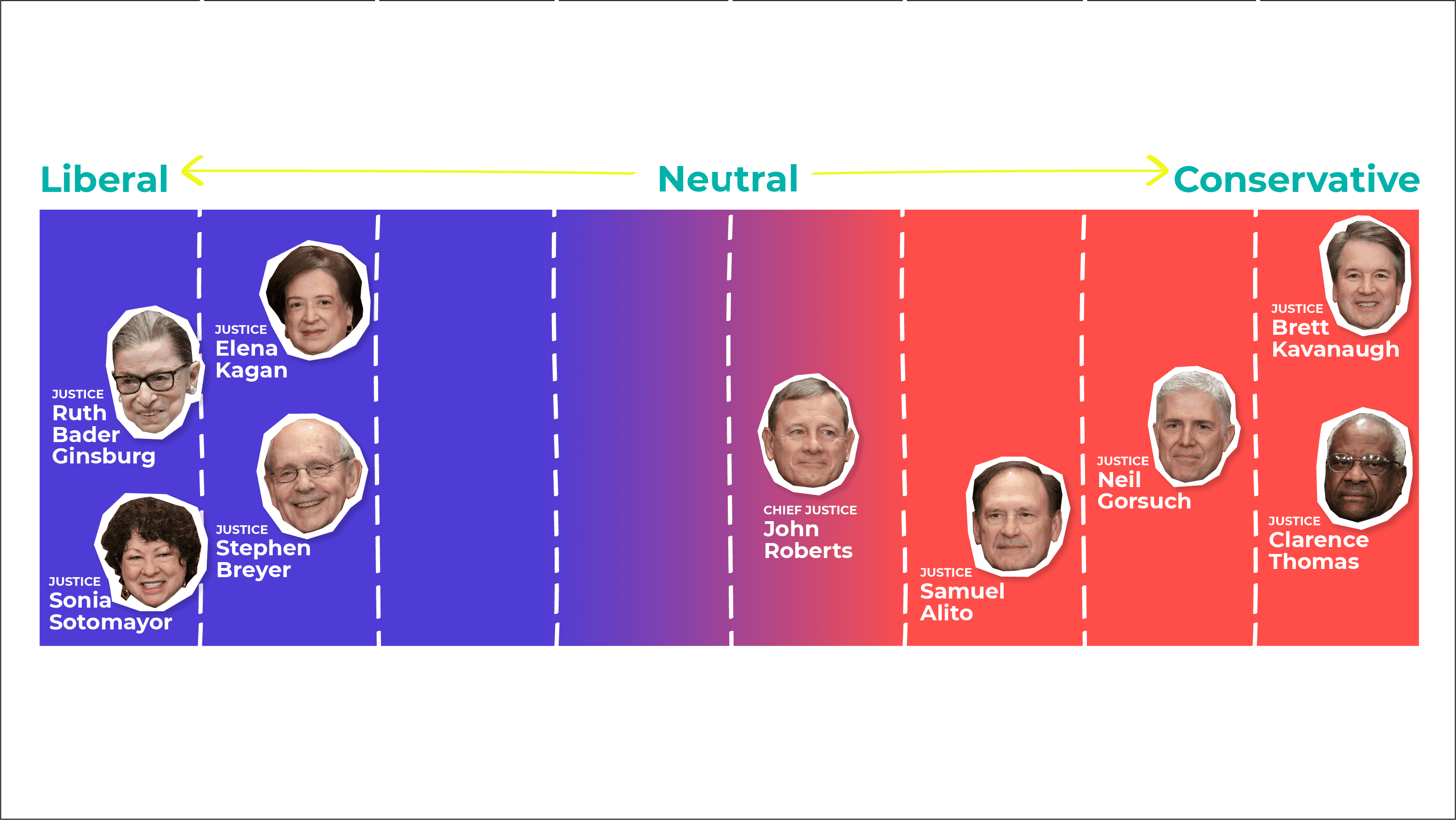 Liberal Neutral Conservative

JUSTICE
Ruth Bader Ginsburg

JUSTICE
Sonia Sotomayor

JUSTICE
Elena Kagan

JUSTICE
Stephen Breyer

CHIEF JUSTICE
John Roberts

JUSTICE
Samuel Alito

JUSTICE
Neil Gorsuch

JUSTICE
Brett Kavanaugh

JUSTICE
Clarence Thomas